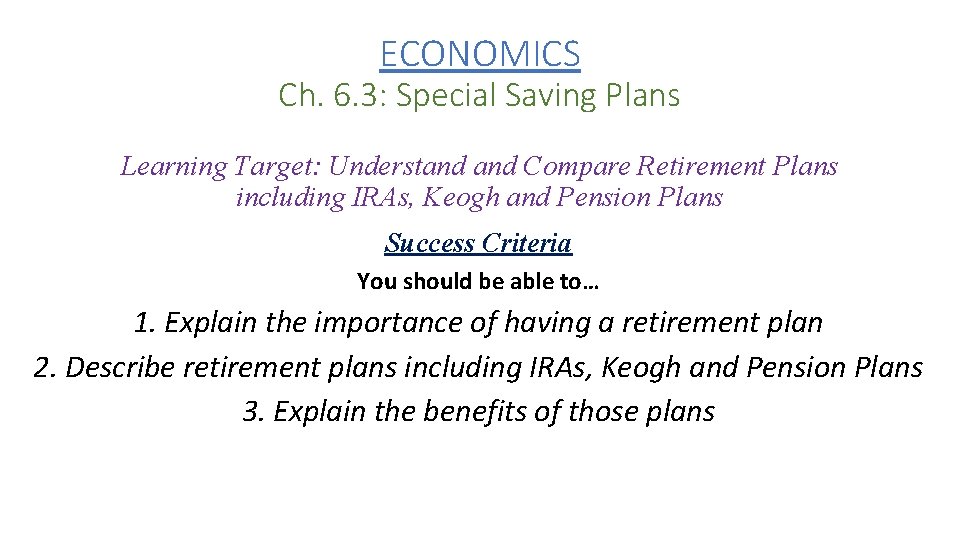 ECONOMICS
Ch. 6.3: Special Saving Plans

Learning Target: Understand and Compare Retirement Plans including IRAs, Keogh and Pension Plans

Success Criteria

You should be able to…

1. Explain the importance of having a retirement plan
2. Describe retirement plans including IRAs, Keogh and Pension Plans
3. Explain the benefits of those plans